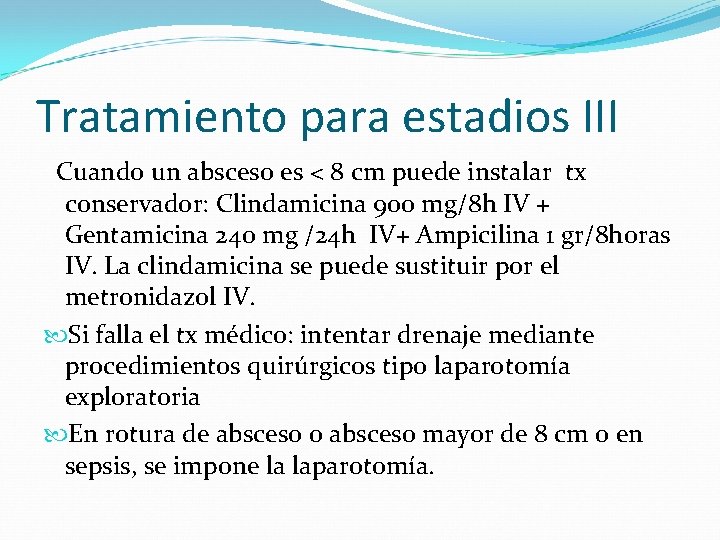 Tratamiento para estadios III

Cuando un absceso es < 8 cm puede instalar tx conservador: Clindamicina 900 mg/8h IV + Gentamicina 240 mg /24h IV+ Ampicilina 1 gr/8horas IV. La clindamicina se puede sustituir por el metronidazol IV.

Si falla el tx médico: intentar drenaje mediante procedimientos quirúrgicos tipo laparotomía exploratoria

En rotura de absceso o absceso mayor de 8 cm o en sepsis, se impone la laparotomía.